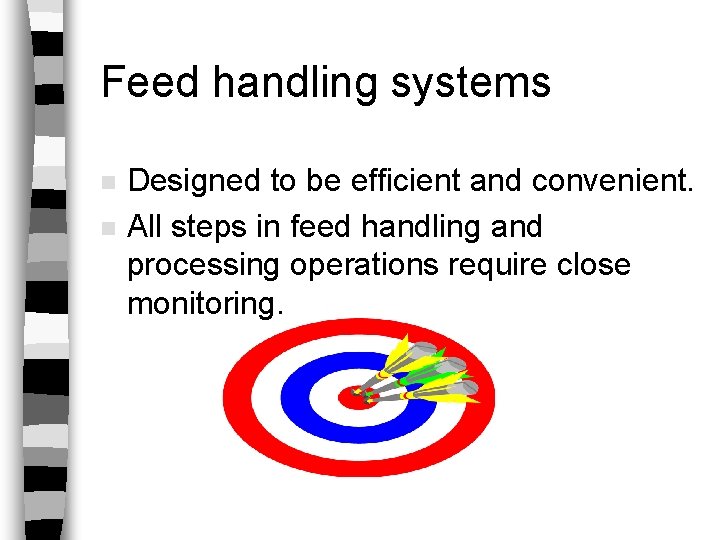 Feed handling systems

- Designed to be efficient and convenient.
- All steps in feed handling and processing operations require close monitoring.